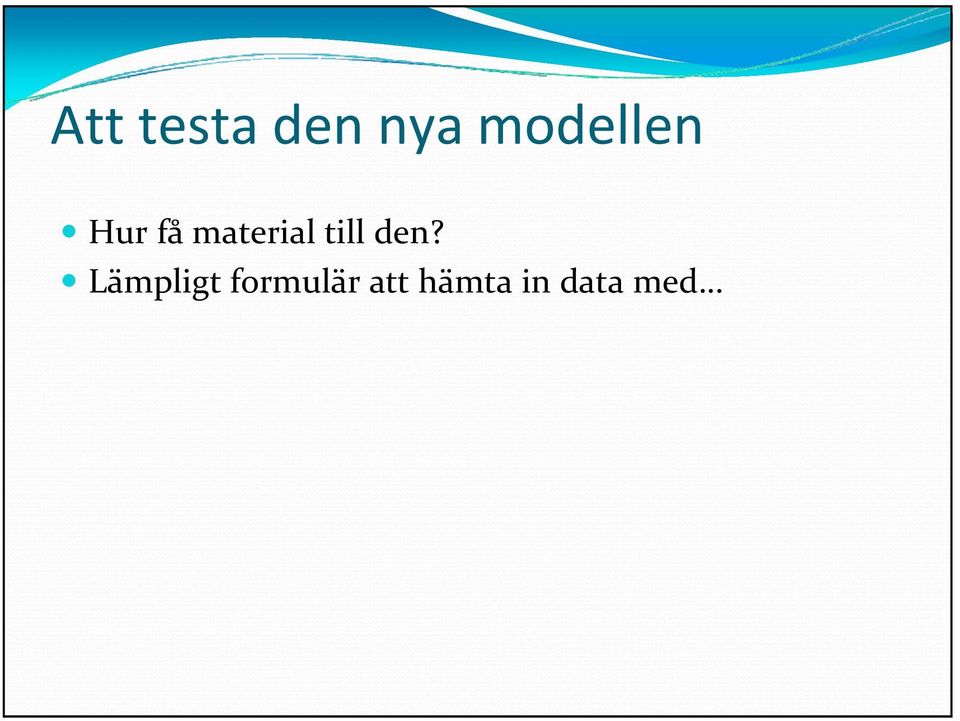 Att testa den nya modellen

- Hur få material till den?
- Lämpligt formulär att hämta in data med…